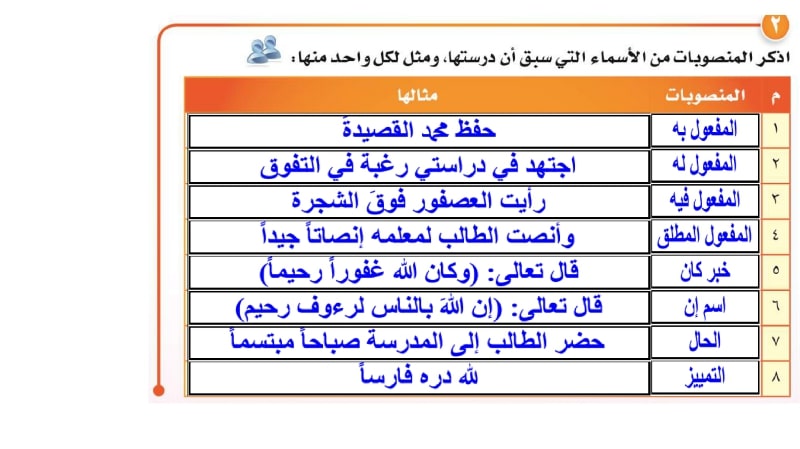 ٢

اذكر المنصوبات من الأسماء التي سبق أن درستها، ومثل لكل واحد منها:

| م | المنصوبات | مثالها |
|---|---|---|
| ١ | المفعول به | حفظ محمد القصيدةَ |
| ٢ | المفعول له | اجتهد في دراستي رغبة في التفوق |
| ٣ | المفعول فيه | رأيت العصفور فوقَ الشجرة |
| ٤ | المفعول المطلق | وأنصت الطالب لمعلمه إنصاتاً جيداً |
| ٥ | خبر كان | قال تعالى: (وكان الله غفوراً رحيماً) |
| ٦ | اسم إن | قال تعالى: (إن اللهَ بالناس لرءوف رحيم) |
| ٧ | الحال | حضر الطالب إلى المدرسة صباحاً مبتسماً |
| ٨ | التمييز | لله دره فارساً |